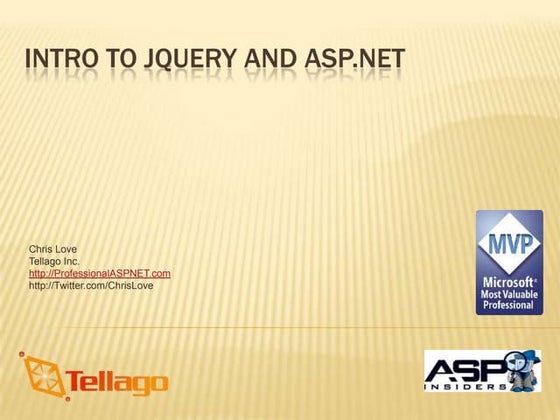 INTRO TO JQUERY AND ASP.NET

Chris Love
Tellago Inc.
http://ProfessionalASPNET.com
http://Twitter.com/ChrisLove

MVP
Microsoft®
Most Valuable
Professional

Tellago

ASP
INSIDERS